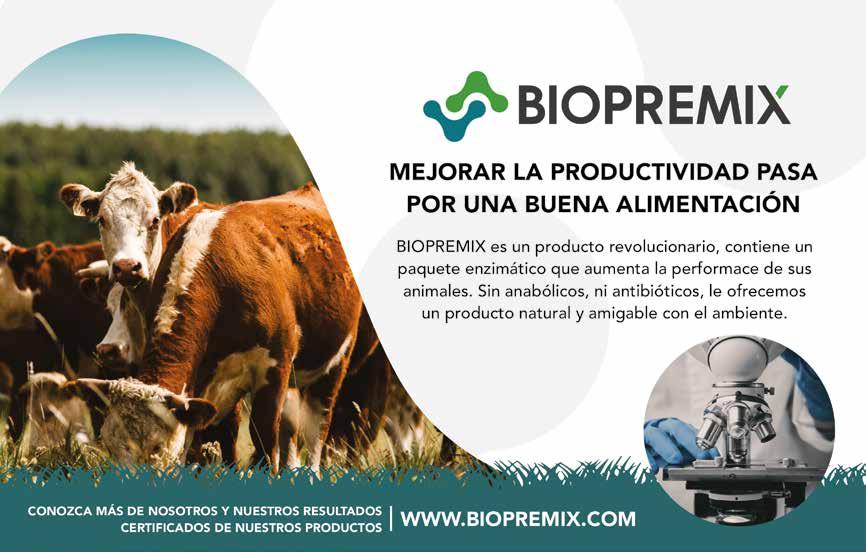 BIOPREMIX

MEJORAR LA PRODUCTIVIDAD PASA POR UNA BUENA ALIMENTACIÓN

BIOPREMIX es un producto revolucionario, contiene un paquete enzimático que aumenta la performace de sus animales. Sin anabólicos, ni antibióticos, le ofrecemos un producto natural y amigable con el ambiente.

CONOZCA MÁS DE NOSOTROS Y NUESTROS RESULTADOS CERTIFICADOS DE NUESTROS PRODUCTOS | WWW.BIOPREMIX.COM